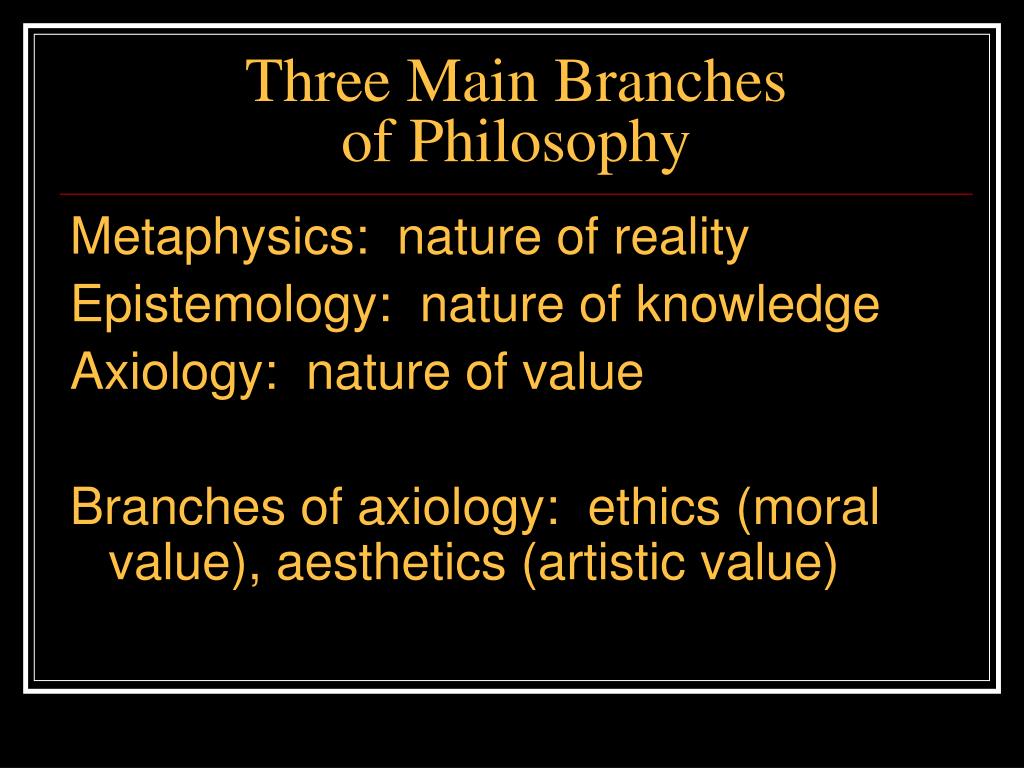 Three Main Branches
of Philosophy

Metaphysics: nature of reality
Epistemology: nature of knowledge
Axiology: nature of value

Branches of axiology: ethics (moral value), aesthetics (artistic value)